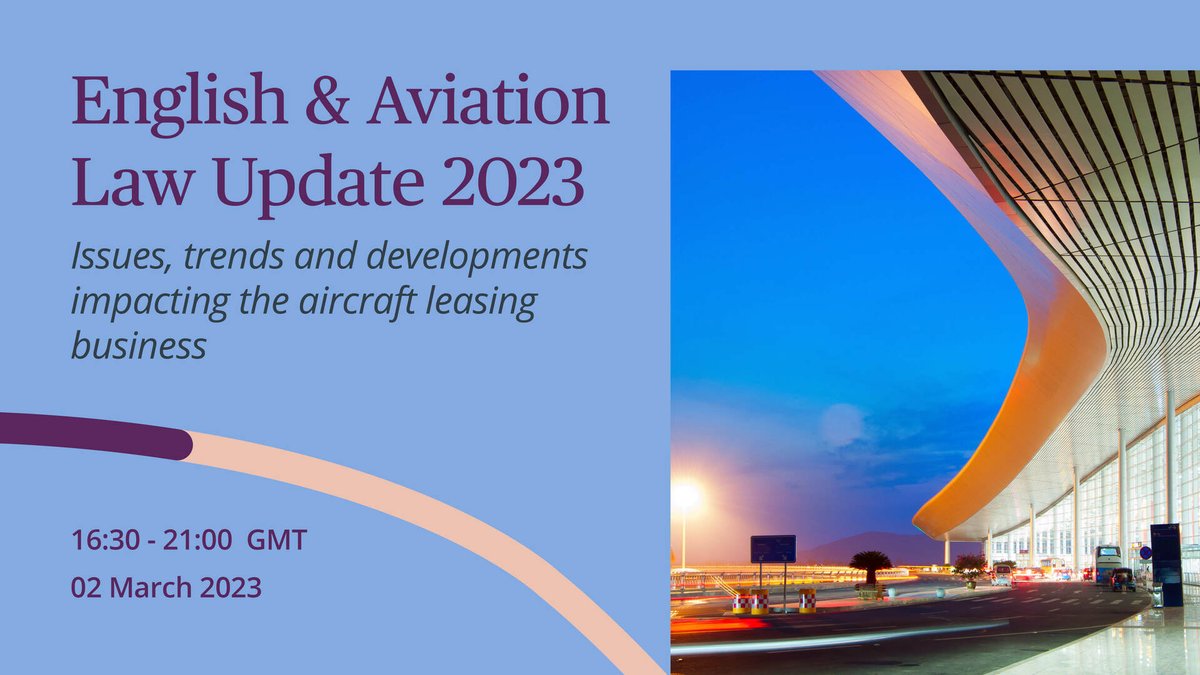 English & Aviation Law Update 2023

Issues, trends and developments impacting the aircraft leasing business

16:30 - 21:00 GMT

02 March 2023